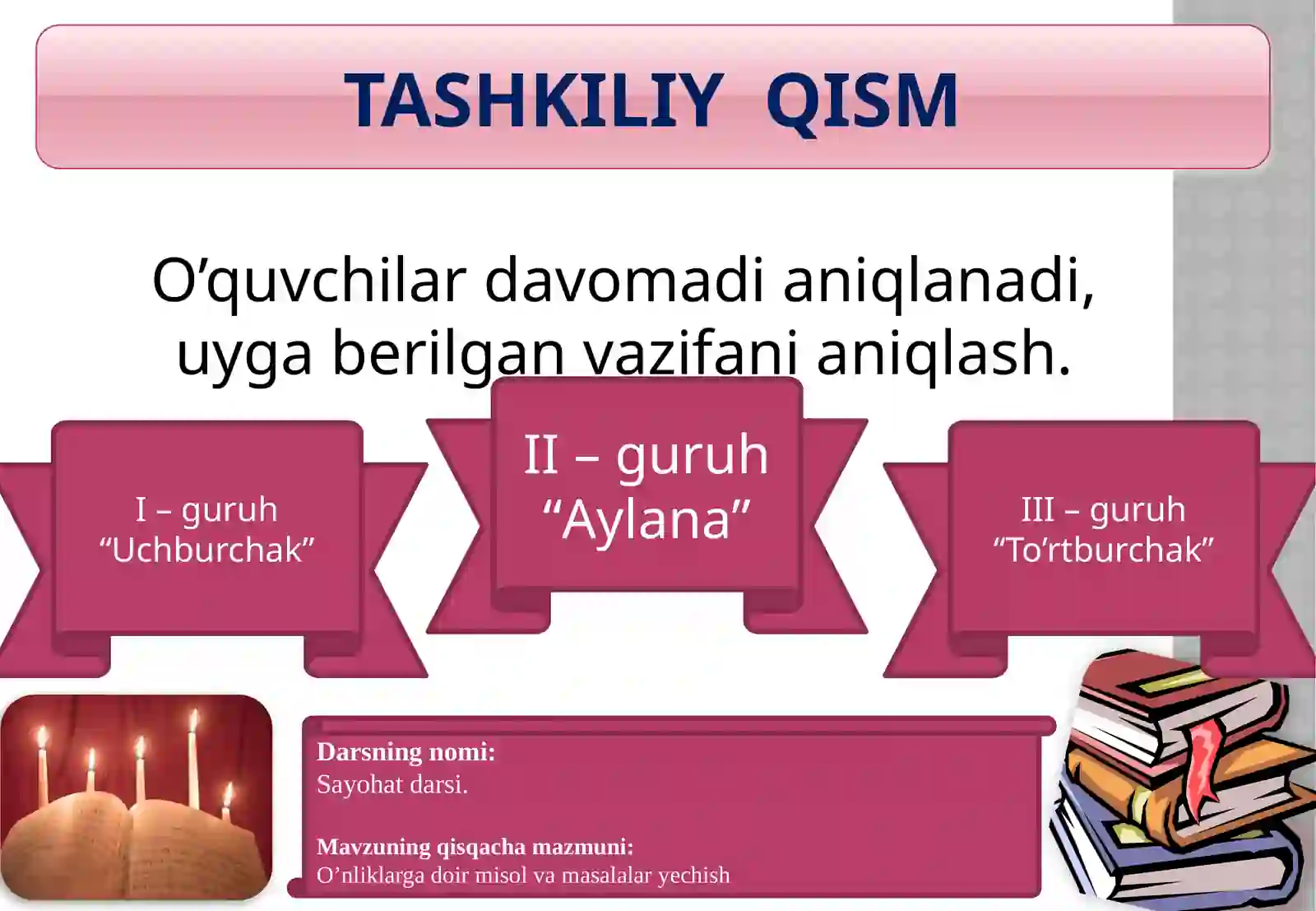 TASHKILIY QISM

O’quvchilar davomadi aniqlanadi, uyga berilgan vazifani aniqlash.

I – guruh
“Uchburchak”

II – guruh
“Aylana”

III – guruh
“To’rtburchak”

Darsning nomi:
Sayohat darsi.

Mavzuning qisqacha mazmuni:
O’nliklarga doir misol va masalalar yechish